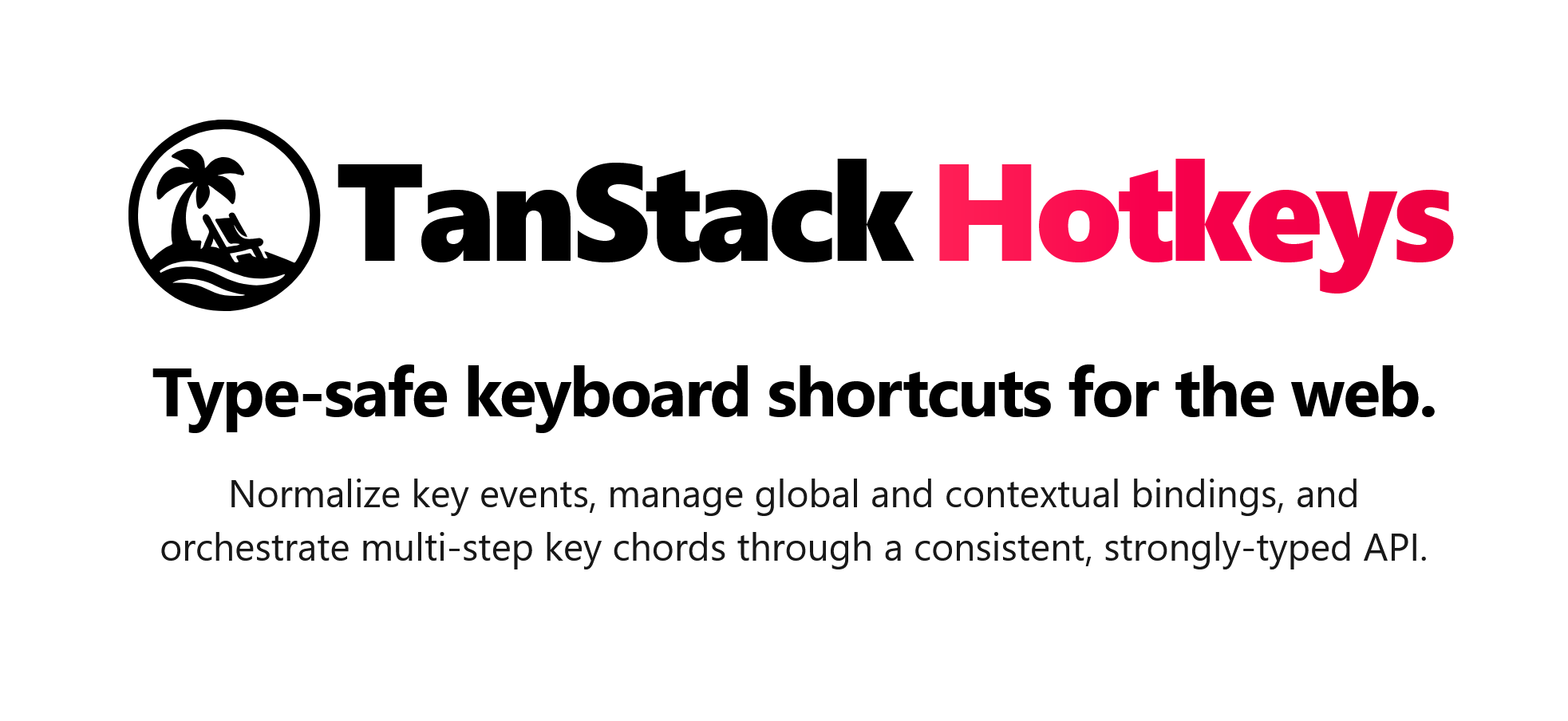 TanStack Hotkeys

Type-safe keyboard shortcuts for the web.

Normalize key events, manage global and contextual bindings, and orchestrate multi-step key chords through a consistent, strongly-typed API.